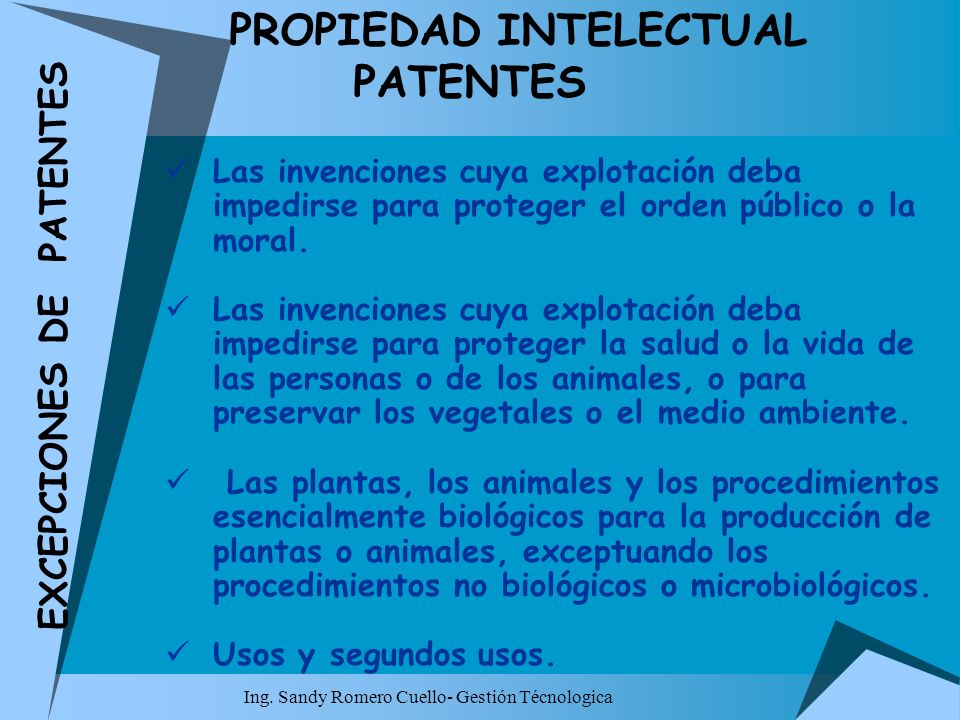 PROPIEDAD INTELECTUAL
PATENTES

EXCEPCIONES DE PATENTES

✓ Las invenciones cuya explotación deba impedirse para proteger el orden público o la moral.

✓ Las invenciones cuya explotación deba impedirse para proteger la salud o la vida de las personas o de los animales, o para preservar los vegetales o el medio ambiente.

✓ Las plantas, los animales y los procedimientos esencialmente biológicos para la producción de plantas o animales, exceptuando los procedimientos no biológicos o microbiológicos.

✓ Usos y segundos usos.

Ing. Sandy Romero Cuello- Gestión Técnologica